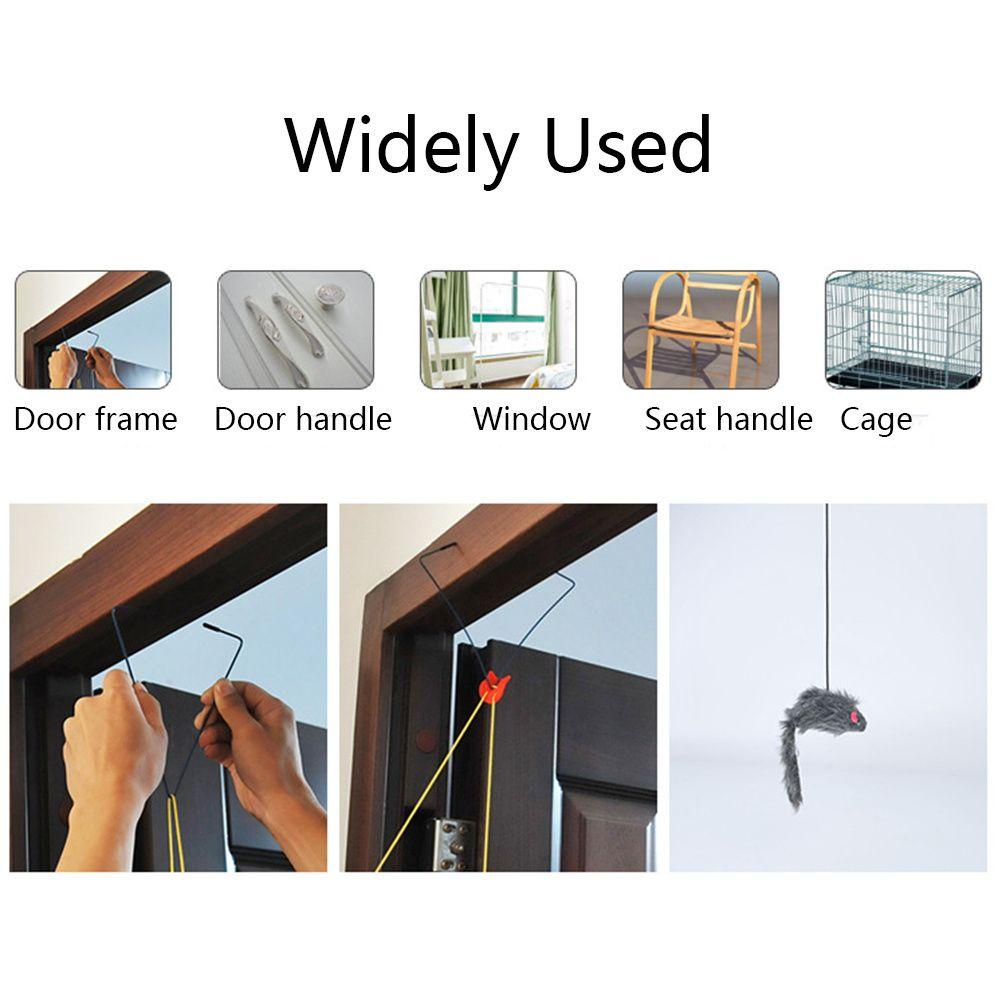 Widely Used

Door frame Door handle Window Seat handle Cage